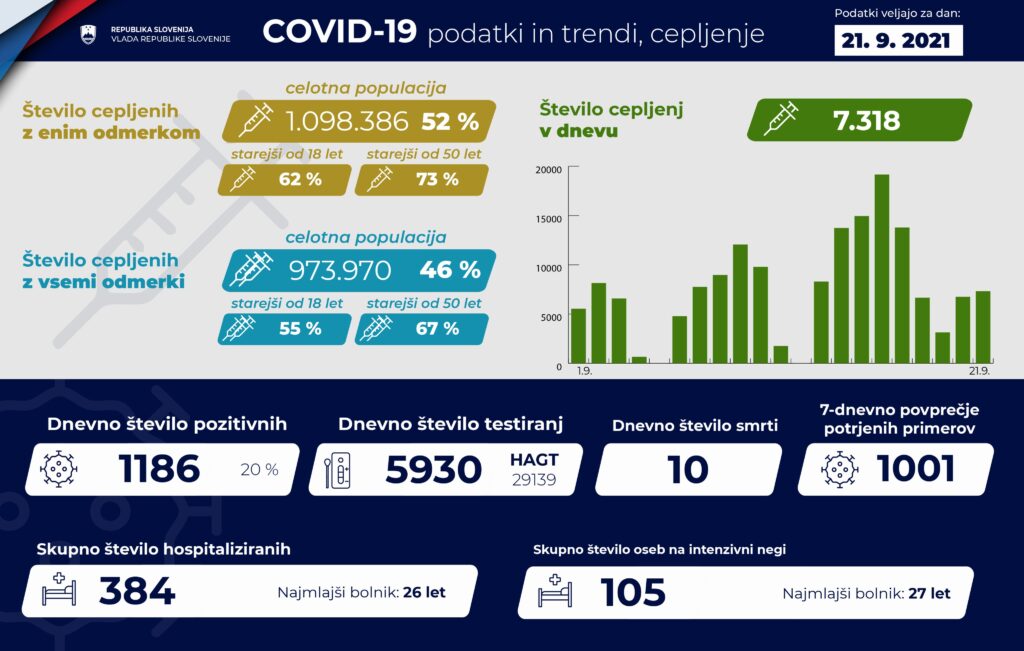 REPUBLIKA SLOVENIJA
VLADA REPUBLIKE SLOVENIJE

COVID-19 podatki in trendi, cepljenje

Podatki veljajo za dan:
21. 9. 2021

Število cepljenih z enim odmerkom

celotna populacija
1.098.386 52 %
starejši od 18 let
62 %
starejši od 50 let
73 %

Število cepljenih z vsemi odmerki

celotna populacija
973.970 46 %
starejši od 18 let
55 %
starejši od 50 let
67 %

Število cepljenj v dnevu
7.318

20000
15000
10000
5000
0
1.9.
21.9.

Dnevno število pozitivnih
1186 20 %

Dnevno število testiranj
5930 HAGT 29139

Dnevno število smrti
10

7-dnevno povprečje potrjenih primerov
1001

Skupno število hospitaliziranih
384 Najmlajši bolnik: 26 let

Skupno število oseb na intenzivni negi
105 Najmlajši bolnik: 27 let